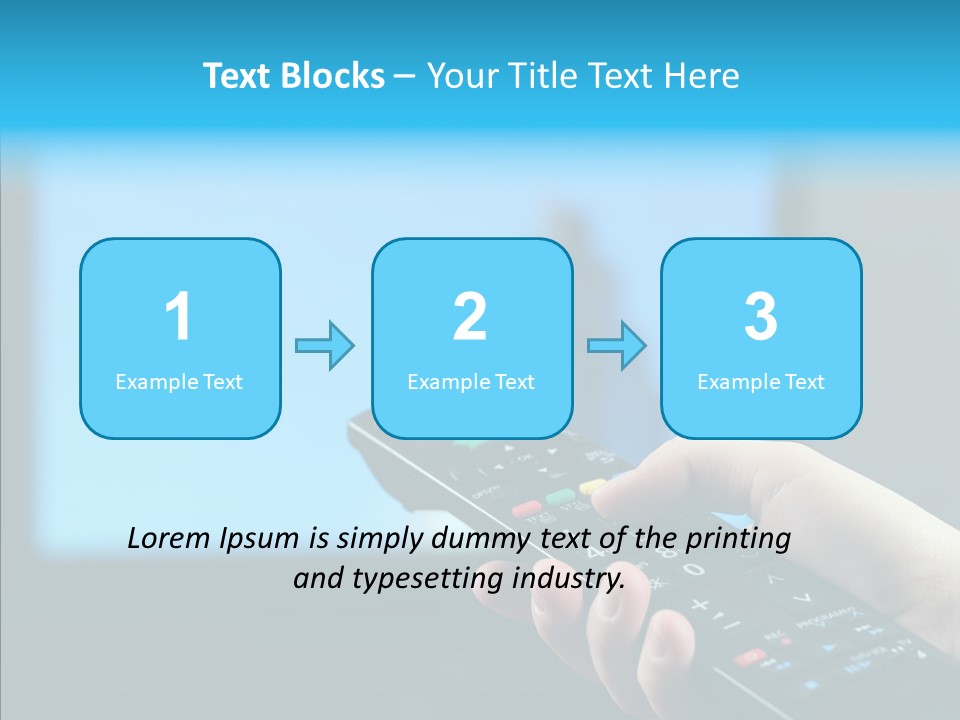 Text Blocks – Your Title Text Here

1
Example Text

2
Example Text

3
Example Text

Lorem Ipsum is simply dummy text of the printing and typesetting industry.